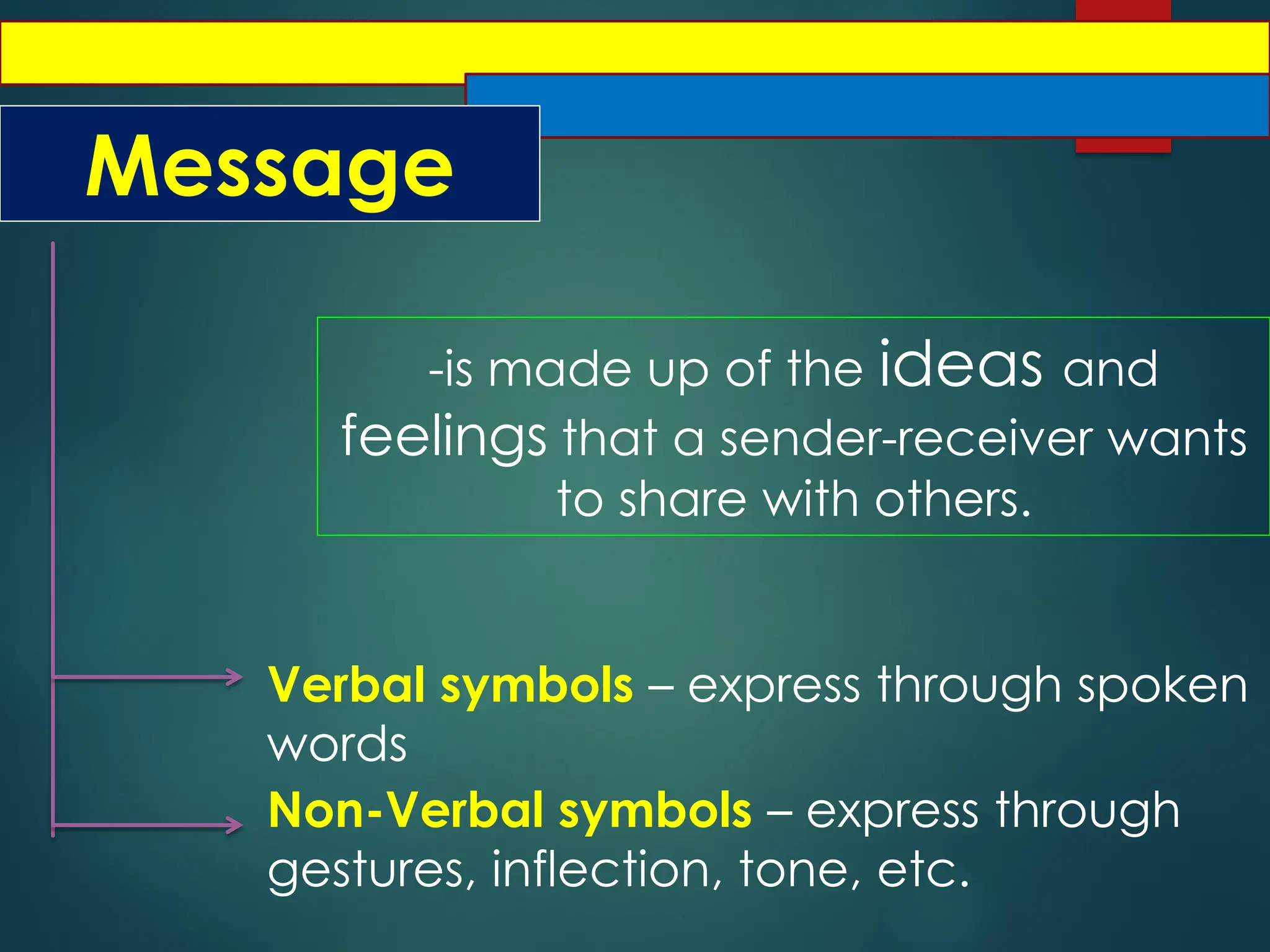 Message

-is made up of the ideas and feelings that a sender-receiver wants to share with others.

Verbal symbols – express through spoken words

Non-Verbal symbols – express through gestures, inflection, tone, etc.